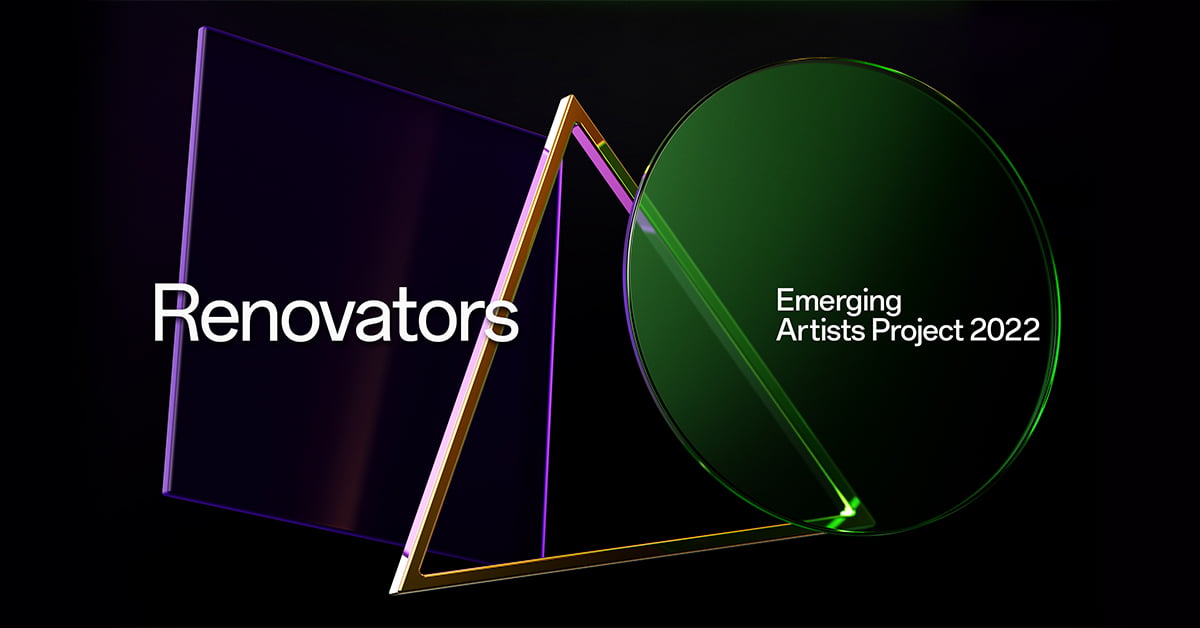 Renovators

Emerging Artists Project 2022